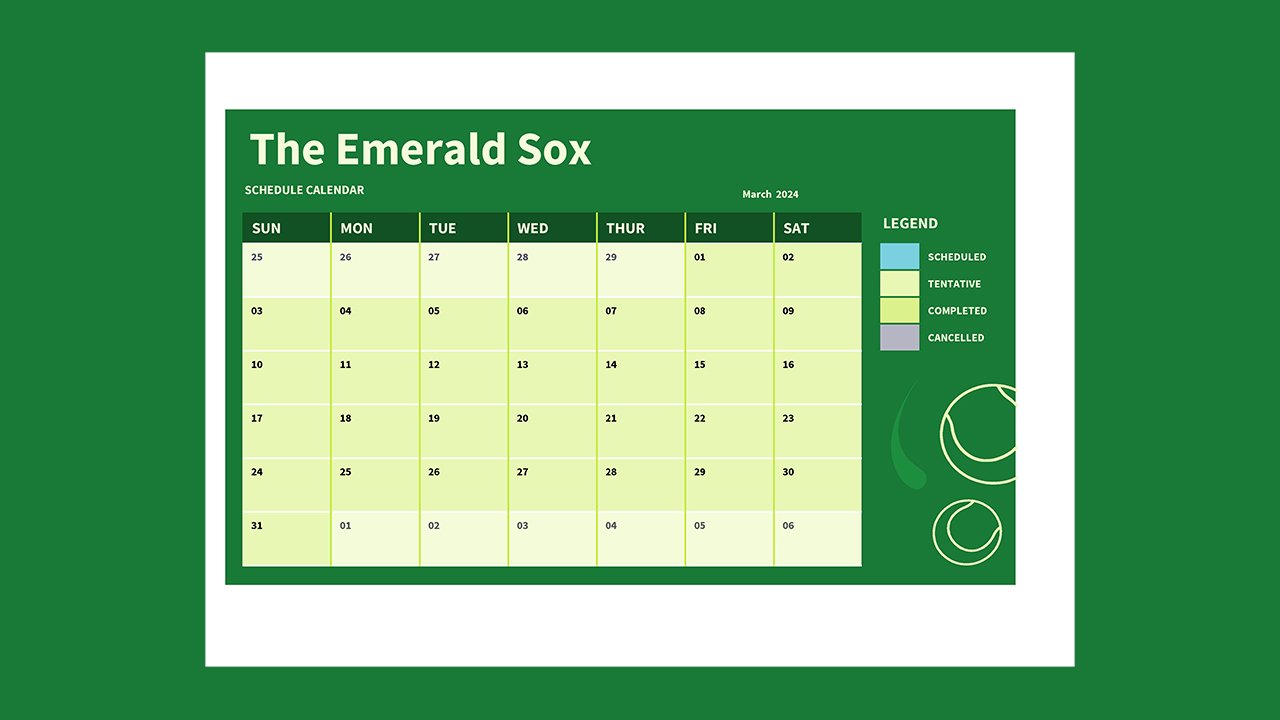 The Emerald Sox

SCHEDULE CALENDAR

March 2024

| SUN | MON | TUE | WED | THUR | FRI | SAT |
|---|---|---|---|---|---|---|
| 25 | 26 | 27 | 28 | 29 | 01 | 02 |
| 03 | 04 | 05 | 06 | 07 | 08 | 09 |
| 10 | 11 | 12 | 13 | 14 | 15 | 16 |
| 17 | 18 | 19 | 20 | 21 | 22 | 23 |
| 24 | 25 | 26 | 27 | 28 | 29 | 30 |
| 31 | 01 | 02 | 03 | 04 | 05 | 06 |

LEGEND

SCHEDULED

TENTATIVE

COMPLETED

CANCELLED